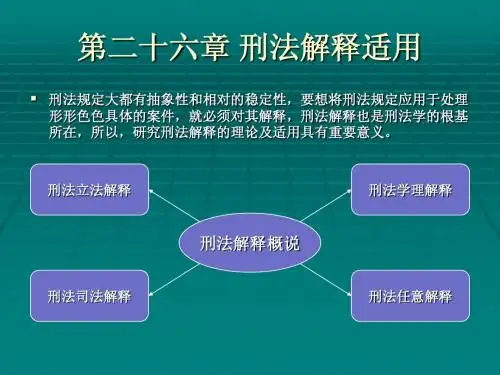 第二十六章 刑法解释适用

▪ 刑法规定大都有抽象性和相对的稳定性，要想将刑法规定应用于处理形形色色具体的案件，就必须对其解释，刑法解释也是刑法学的根基所在，所以，研究刑法解释的理论及适用具有重要意义。

刑法立法解释

刑法学理解释

刑法解释概说

刑法司法解释

刑法任意解释